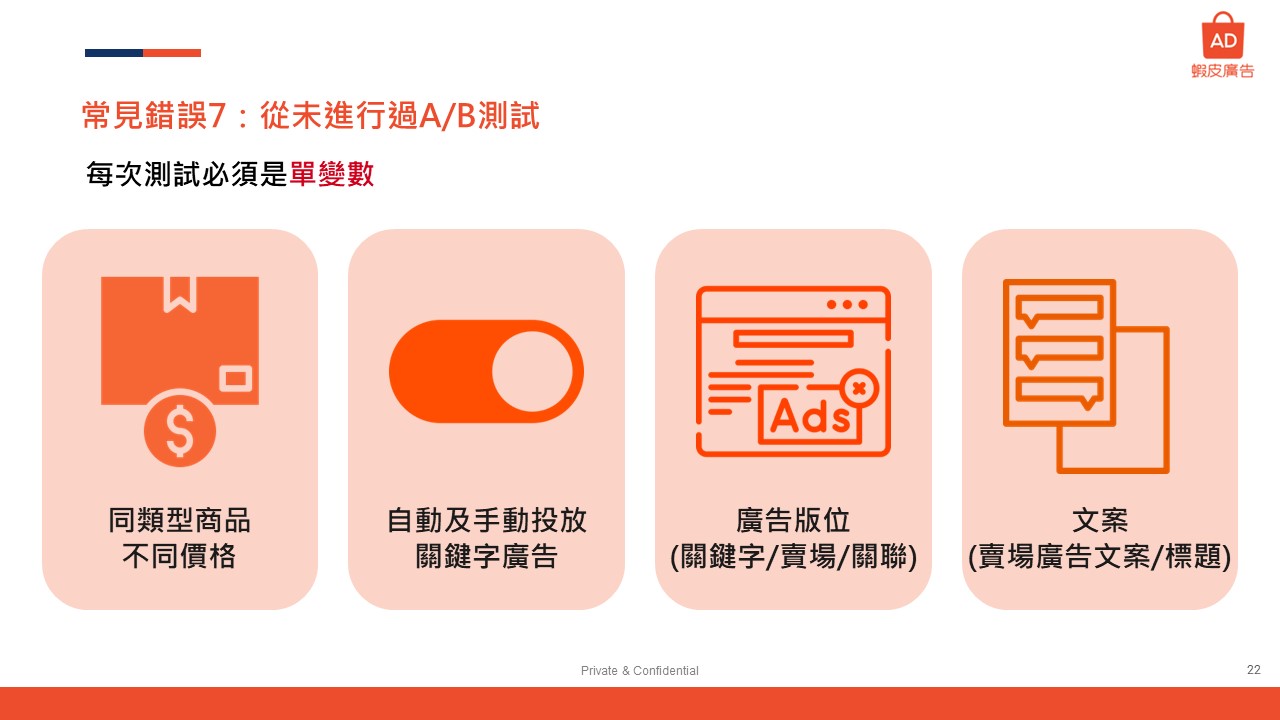 AD
蝦皮廣告

常見錯誤7：從未進行過A/B測試

每次測試必須是單變數

同類型商品
不同價格

自動及手動投放
關鍵字廣告

Ads

廣告版位
(關鍵字/賣場/關聯)

文案
(賣場廣告文案/標題)

Private & Confidential

22